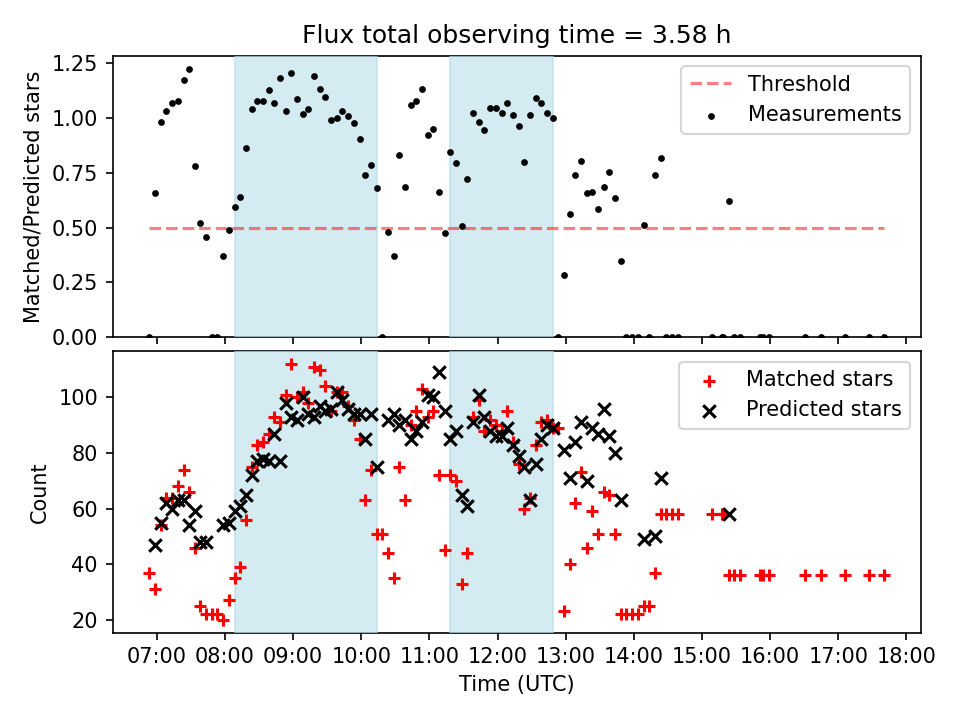 Flux total observing time = 3.58 h

Matched/Predicted stars

1.25
1.00
0.75
0.50
0.25
0.00

Threshold
Measurements

Count

100
80
60
40
20

Matched stars
Predicted stars

07:00 08:00 09:00 10:00 11:00 12:00 13:00 14:00 15:00 16:00 17:00 18:00

Time (UTC)